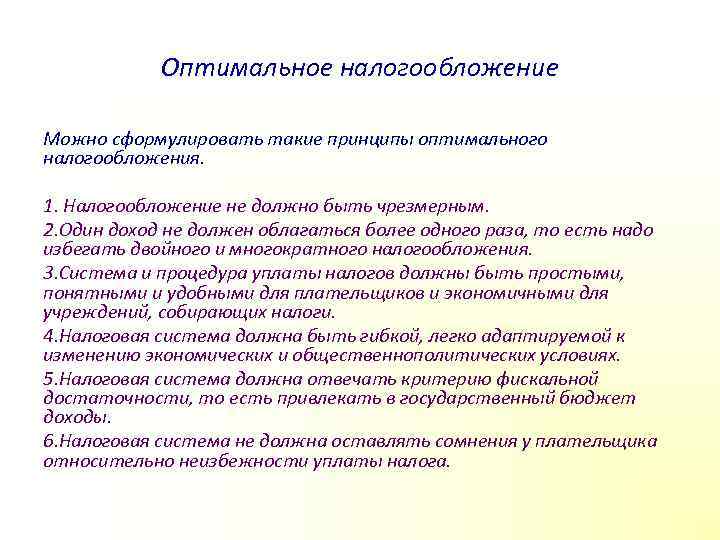 Оптимальное налогообложение

Можно сформулировать такие принципы оптимального налогообложения.

1. Налогообложение не должно быть чрезмерным.

2.Один доход не должен облагаться более одного раза, то есть надо избегать двойного и многократного налогообложения.

3.Система и процедура уплаты налогов должны быть простыми, понятными и удобными для плательщиков и экономичными для учреждений, собирающих налоги.

4.Налоговая система должна быть гибкой, легко адаптируемой к изменению экономических и общественнополитических условиях.

5.Налоговая система должна отвечать критерию фискальной достаточности, то есть привлекать в государственный бюджет доходы.

6.Налоговая система не должна оставлять сомнения у плательщика относительно неизбежности уплаты налога.